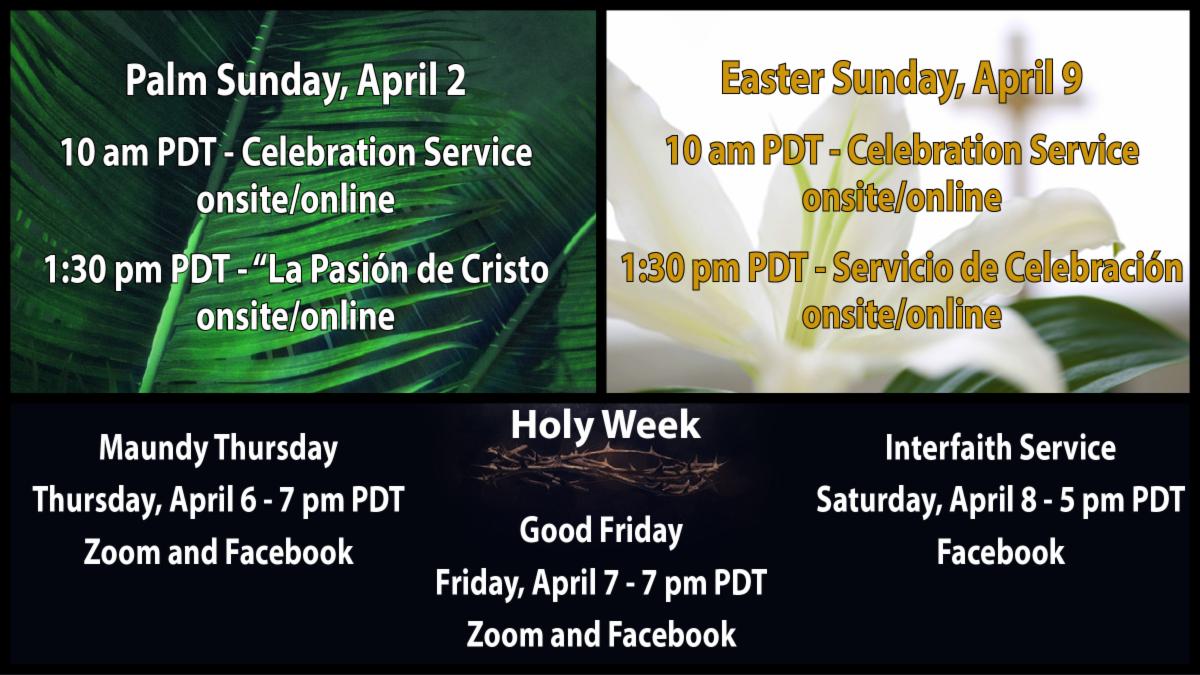 Palm Sunday, April 2

10 am PDT - Celebration Service onsite/online

1:30 pm PDT - “La Pasión de Cristo onsite/online

Easter Sunday, April 9

10 am PDT - Celebration Service onsite/online

1:30 pm PDT - Servicio de Celebración onsite/online

Holy Week

Maundy Thursday
Thursday, April 6 - 7 pm PDT
Zoom and Facebook

Good Friday
Friday, April 7 - 7 pm PDT
Zoom and Facebook

Interfaith Service
Saturday, April 8 - 5 pm PDT
Facebook